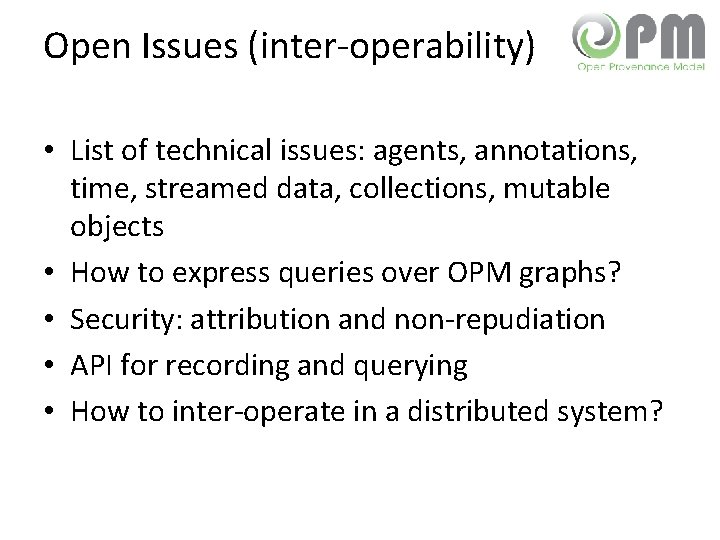 Open Issues (inter-operability)

OPM
Open Provenance Model

• List of technical issues: agents, annotations, time, streamed data, collections, mutable objects
• How to express queries over OPM graphs?
• Security: attribution and non-repudiation
• API for recording and querying
• How to inter-operate in a distributed system?